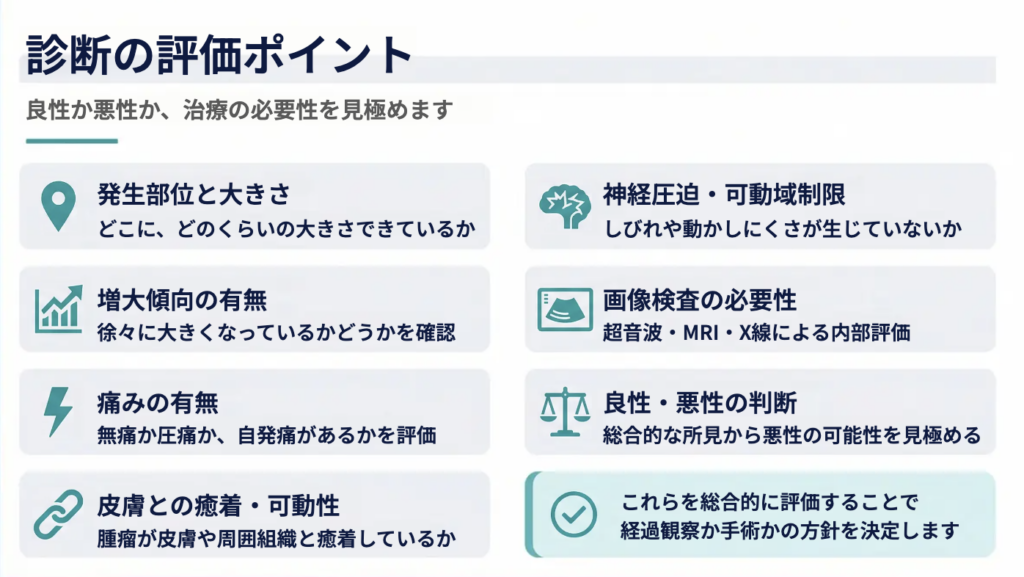 診断の評価ポイント

良性か悪性か、治療の必要性を見極めます

発生部位と大きさ
どこに、どのくらいの大きさできているか

増大傾向の有無
徐々に大きくなっているかどうかを確認

痛みの有無
無痛か圧痛か、自発痛があるかを評価

皮膚との癒着・可動性
腫瘤が皮膚や周囲組織と癒着しているか

神経圧迫・可動域制限
しびれや動かしにくさが生じていないか

画像検査の必要性
超音波・MRI・X線による内部評価

良性・悪性の判断
総合的な所見から悪性の可能性を見極める

これらを総合的に評価することで
経過観察か手術かの方針を決定します